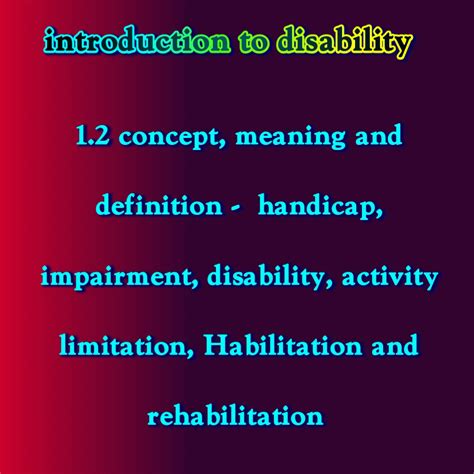 introduction to disability

1.2 concept, meaning and definition - handicap, impairment, disability, activity limitation, Habilitation and rehabilitation